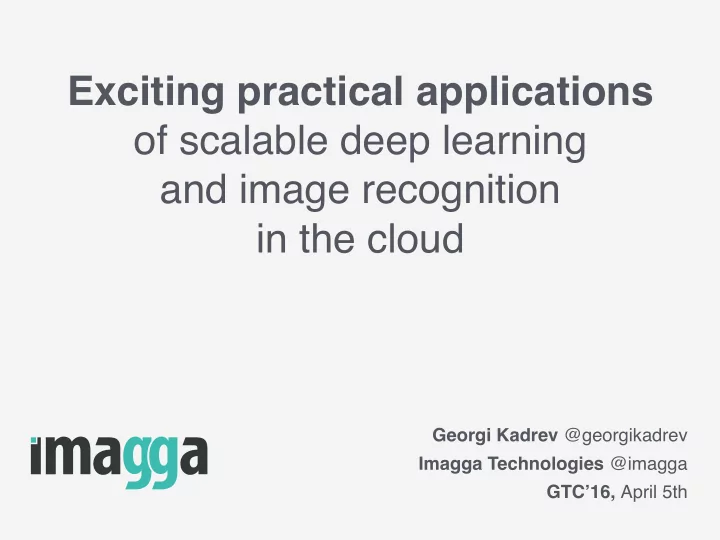 Exciting practical applications
of scalable deep learning
and image recognition
in the cloud

imagga

Georgi Kadrev @georgikadrev
Imagga Technologies @imagga
GTC'16, April 5th